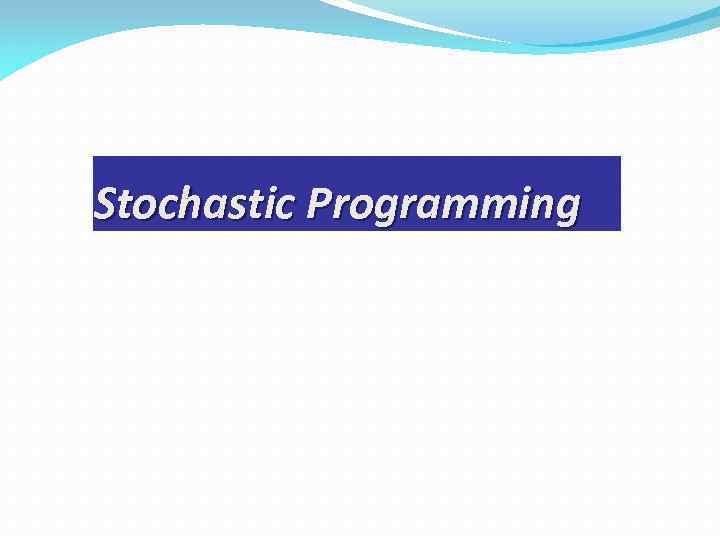 Stochastic Programming